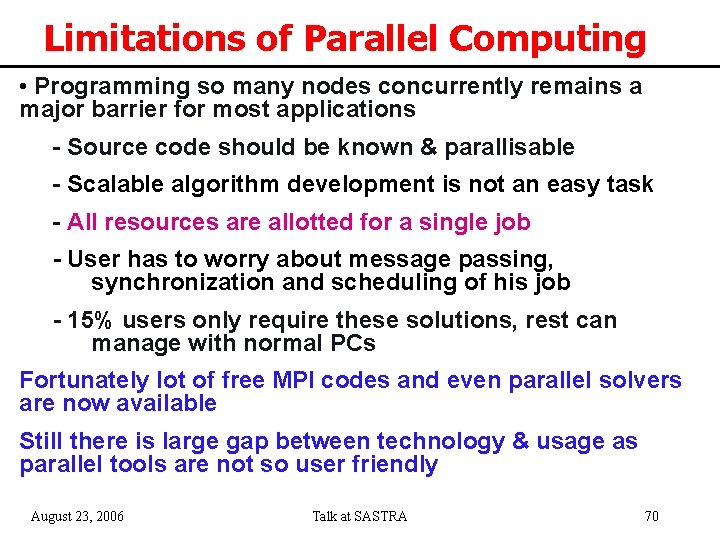 Limitations of Parallel Computing

• Programming so many nodes concurrently remains a major barrier for most applications

- Source code should be known & parallisable

- Scalable algorithm development is not an easy task

- All resources are allotted for a single job

- User has to worry about message passing, synchronization and scheduling of his job

- 15% users only require these solutions, rest can manage with normal PCs

Fortunately lot of free MPI codes and even parallel solvers are now available

Still there is large gap between technology & usage as parallel tools are not so user friendly

August 23, 2006

Talk at SASTRA

70